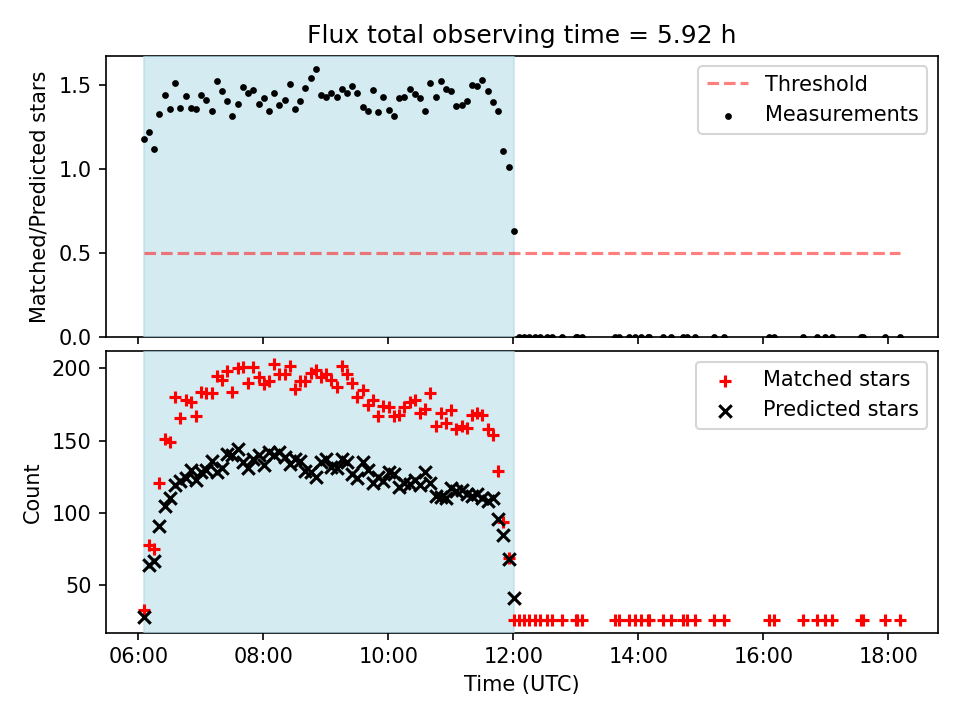 Flux total observing time = 5.92 h

Matched/Predicted stars

1.5
1.0
0.5
0.0

Threshold
Measurements

Count

200
150
100
50

Matched stars
Predicted stars

06:00
08:00
10:00
12:00
14:00
16:00
18:00

Time (UTC)